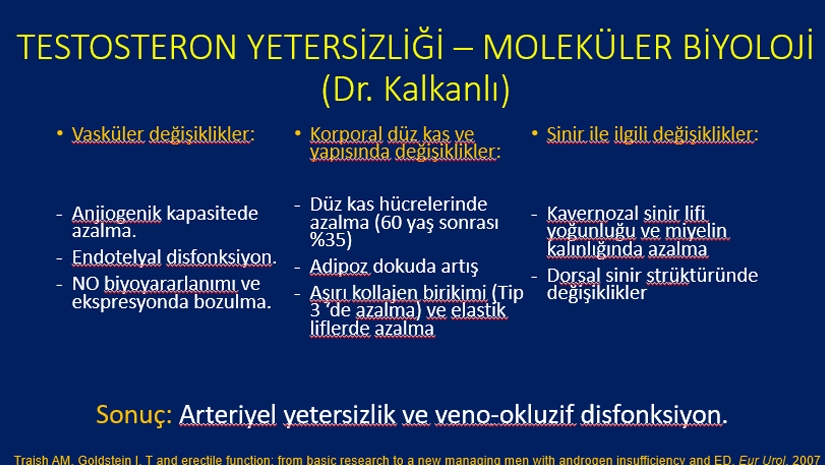 TESTOSTERON YETERSİZLİĞİ – MOLEKÜLER BİYOLOJİ (Dr. Kalkanlı)

• Vasküler değişiklikler:

- Anjiogenik kapasitede azalma.
- Endotelyal disfonksiyon.
- NO biyoyararlanımı ve ekspresyonda bozulma.

• Korporal düz kas ve yapısında değişiklikler:

- Düz kas hücrelerinde azalma (60 yaş sonrası %35)
- Adipoz dokuda artış
- Aşırı kollajen birikimi (Tip 3 'de azalma) ve elastik liflerde azalma

• Sinir ile ilgili değişiklikler:

- Kavernozal sinir lifi yoğunluğu ve miyelin kalınlığında azalma
- Dorsal sinir strüktüründe değişiklikler

Sonuç: Arteriyel yetersizlik ve veno-okluzif disfonksiyon.

Traish AM, Goldstein I. T and erectile function: from basic research to a new managing men with androgen insufficiency and ED. Eur Urol. 2007